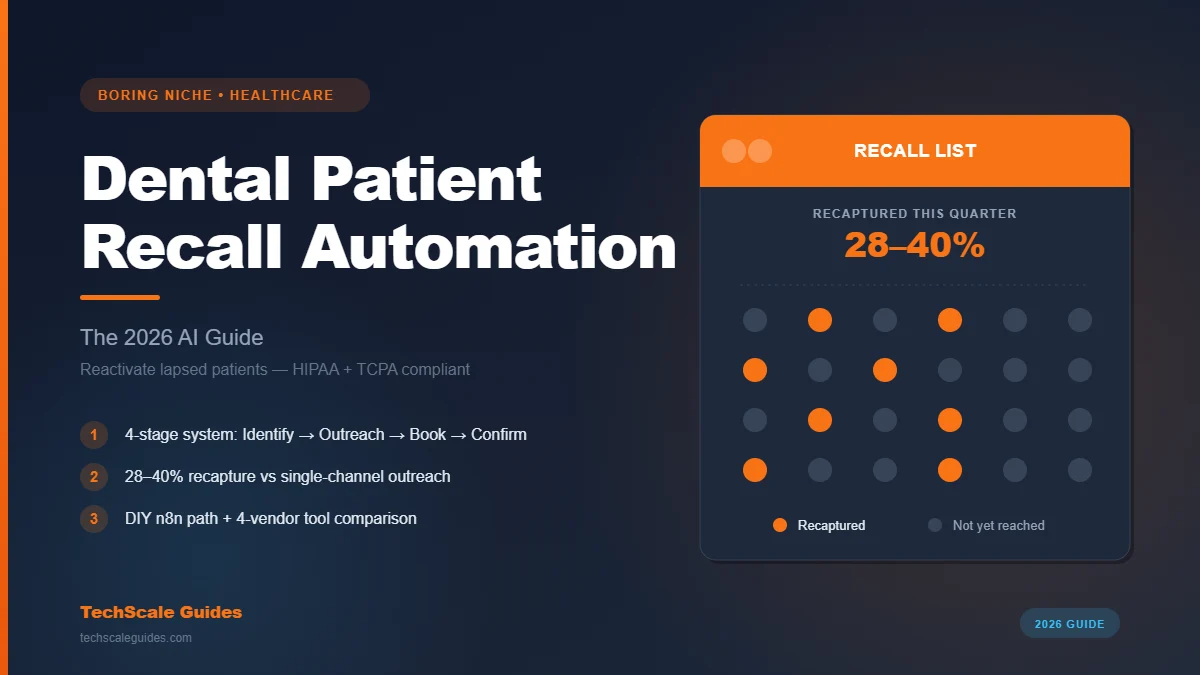 BORING NICHE • HEALTHCARE

Dental Patient Recall Automation

The 2026 AI Guide

Reactivate lapsed patients — HIPAA + TCPA compliant

1 4-stage system: Identify → Outreach → Book → Confirm

2 28–40% recapture vs single-channel outreach

3 DIY n8n path + 4-vendor tool comparison

TechScale Guides
techscaleguides.com

RECALL LIST

RECAPTURED THIS QUARTER
28–40%

Recaptured Not yet reached

2026 GUIDE